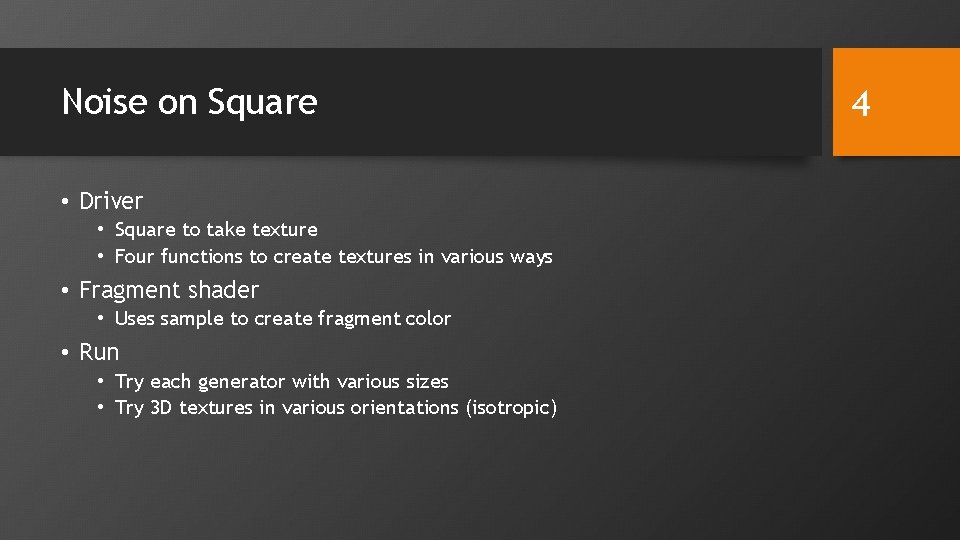 Noise on Square

4

• Driver
  • Square to take texture
  • Four functions to create textures in various ways
• Fragment shader
  • Uses sample to create fragment color
• Run
  • Try each generator with various sizes
  • Try 3D textures in various orientations (isotropic)